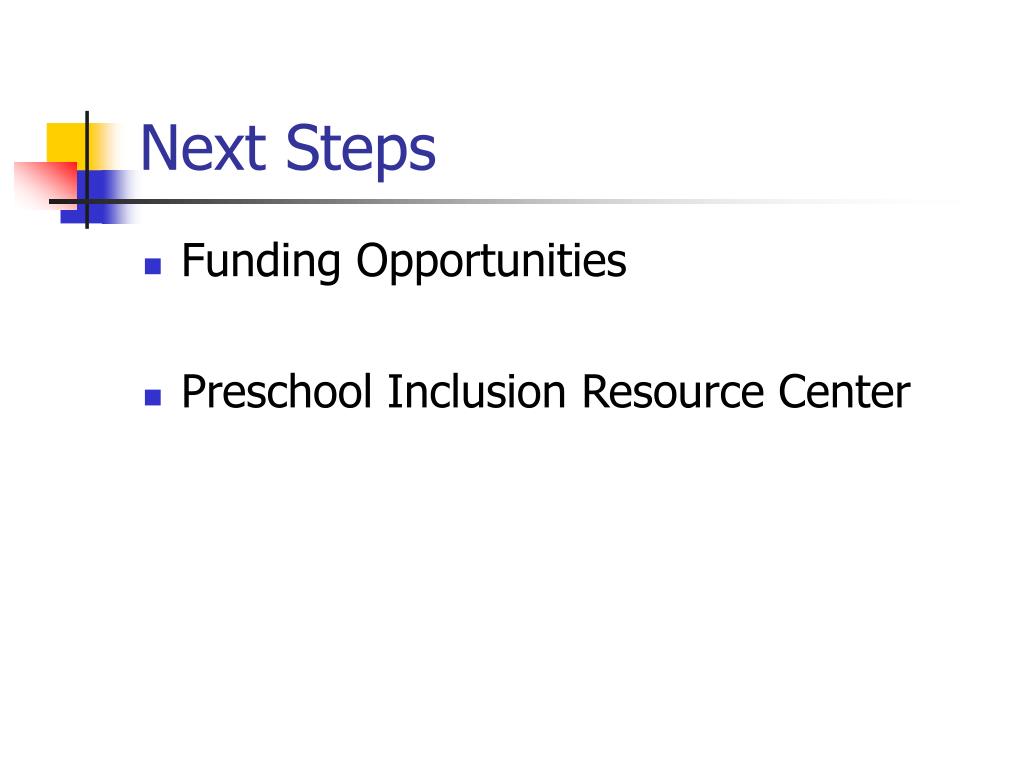 Next Steps

- Funding Opportunities

- Preschool Inclusion Resource Center